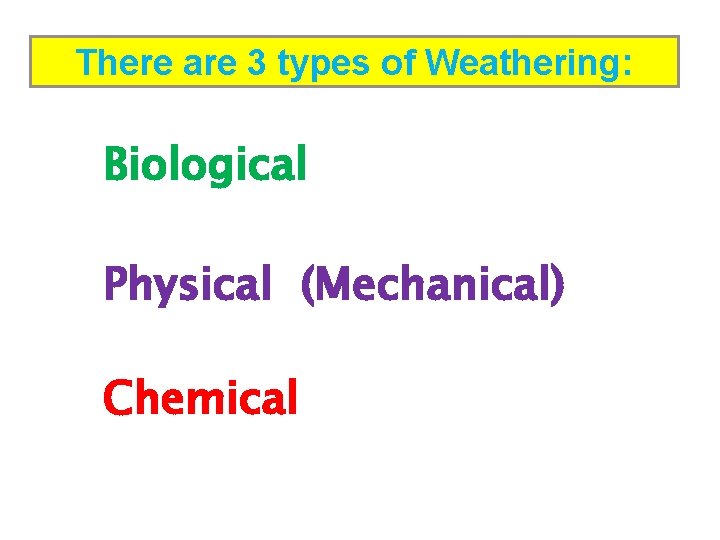 There are 3 types of Weathering:

Biological

Physical (Mechanical)

Chemical